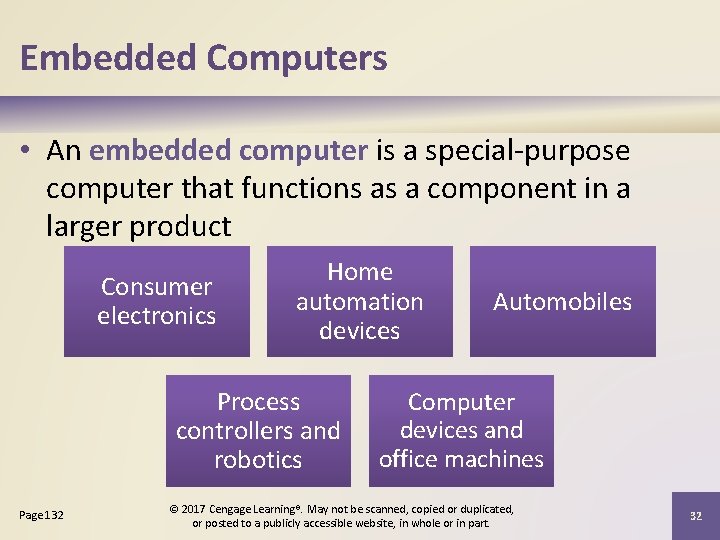 Embedded Computers

• An embedded computer is a special-purpose computer that functions as a component in a larger product

Consumer electronics

Home automation devices

Automobiles

Process controllers and robotics

Computer devices and office machines

Page 132

© 2017 Cengage Learning®. May not be scanned, copied or duplicated, or posted to a publicly accessible website, in whole or in part.

32